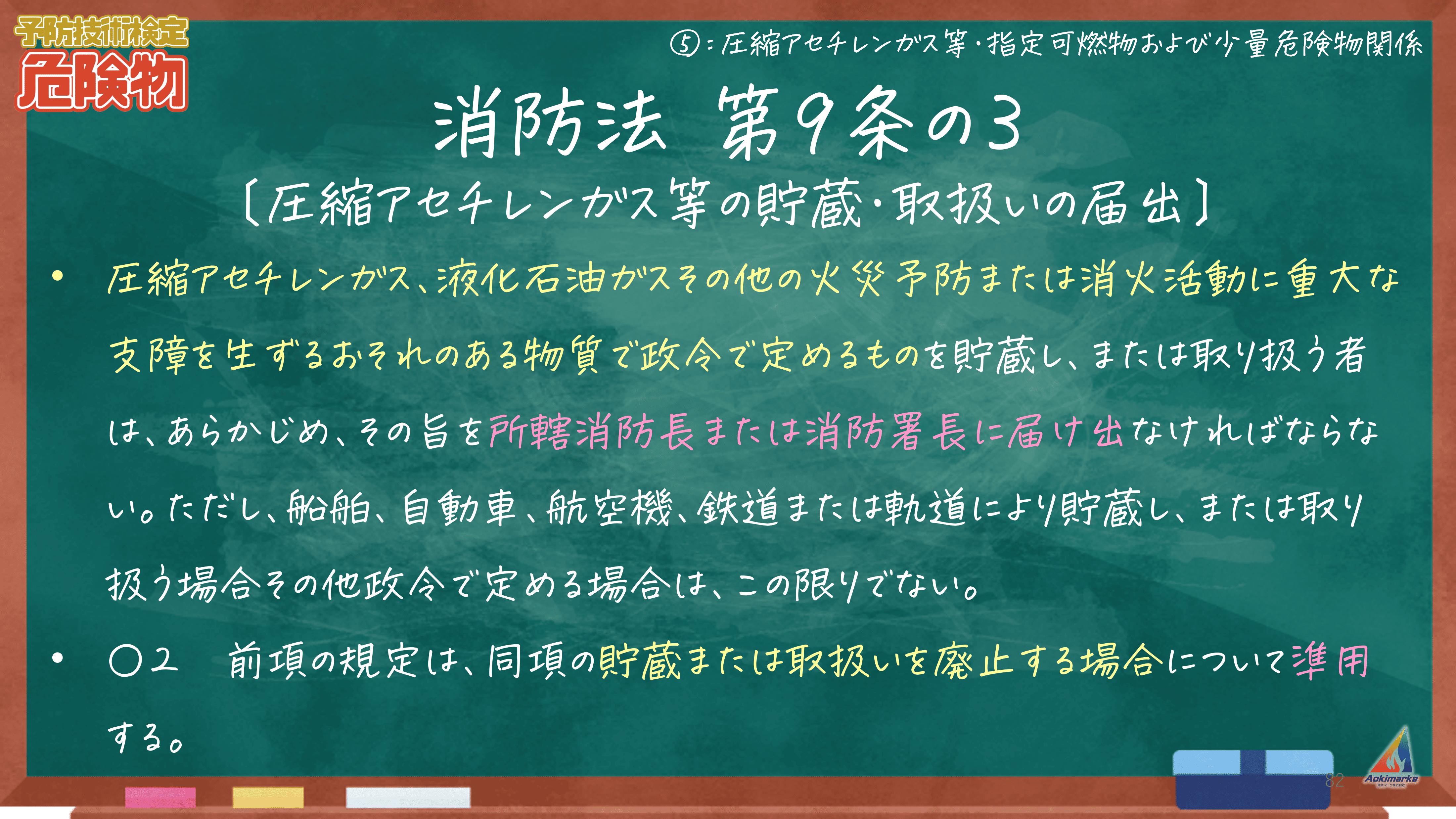 予防技術検定
危険物

⑤：圧縮アセチレンガス等・指定可燃物および少量危険物関係

消防法 第９条の３
〔圧縮アセチレンガス等の貯蔵・取扱いの届出〕

• 圧縮アセチレンガス、液化石油ガスその他の火災予防または消火活動に重大な支障を生ずるおそれのある物質で政令で定めるものを貯蔵し、または取り扱う者は、あらかじめ、その旨を所轄消防長または消防署長に届け出なければならない。ただし、船舶、自動車、航空機、鉄道または軌道により貯蔵し、または取り扱う場合その他政令で定める場合は、この限りでない。

• ○２ 前項の規定は、同項の貯蔵または取扱いを廃止する場合について準用する。

82

Aokimarke